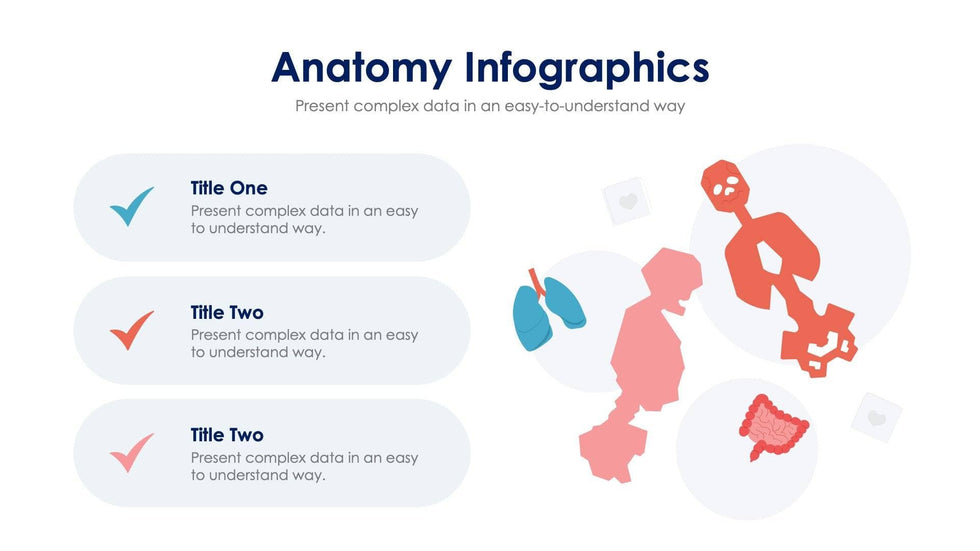 Anatomy Infographics

Present complex data in an easy-to-understand way

Title One
Present complex data in an easy to understand way.

Title Two
Present complex data in an easy to understand way.

Title Two
Present complex data in an easy to understand way.